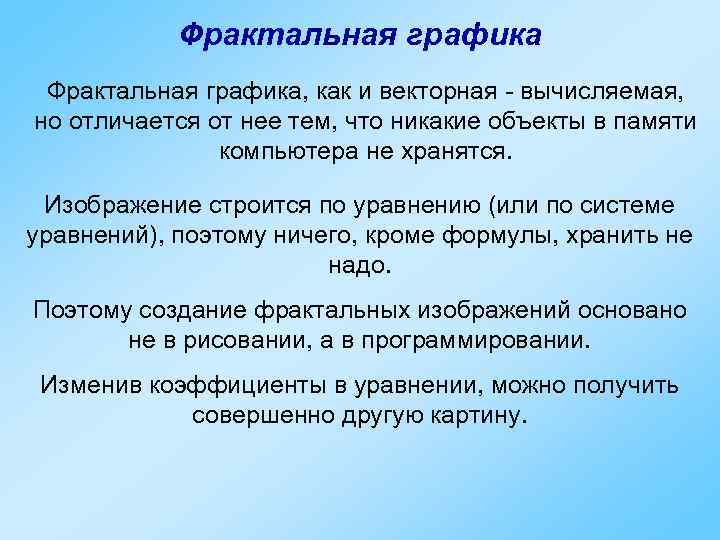 Фрактальная графика

Фрактальная графика, как и векторная - вычисляемая, но отличается от нее тем, что никакие объекты в памяти компьютера не хранятся.

Изображение строится по уравнению (или по системе уравнений), поэтому ничего, кроме формулы, хранить не надо.

Поэтому создание фрактальных изображений основано не в рисовании, а в программировании.

Изменив коэффициенты в уравнении, можно получить совершенно другую картину.